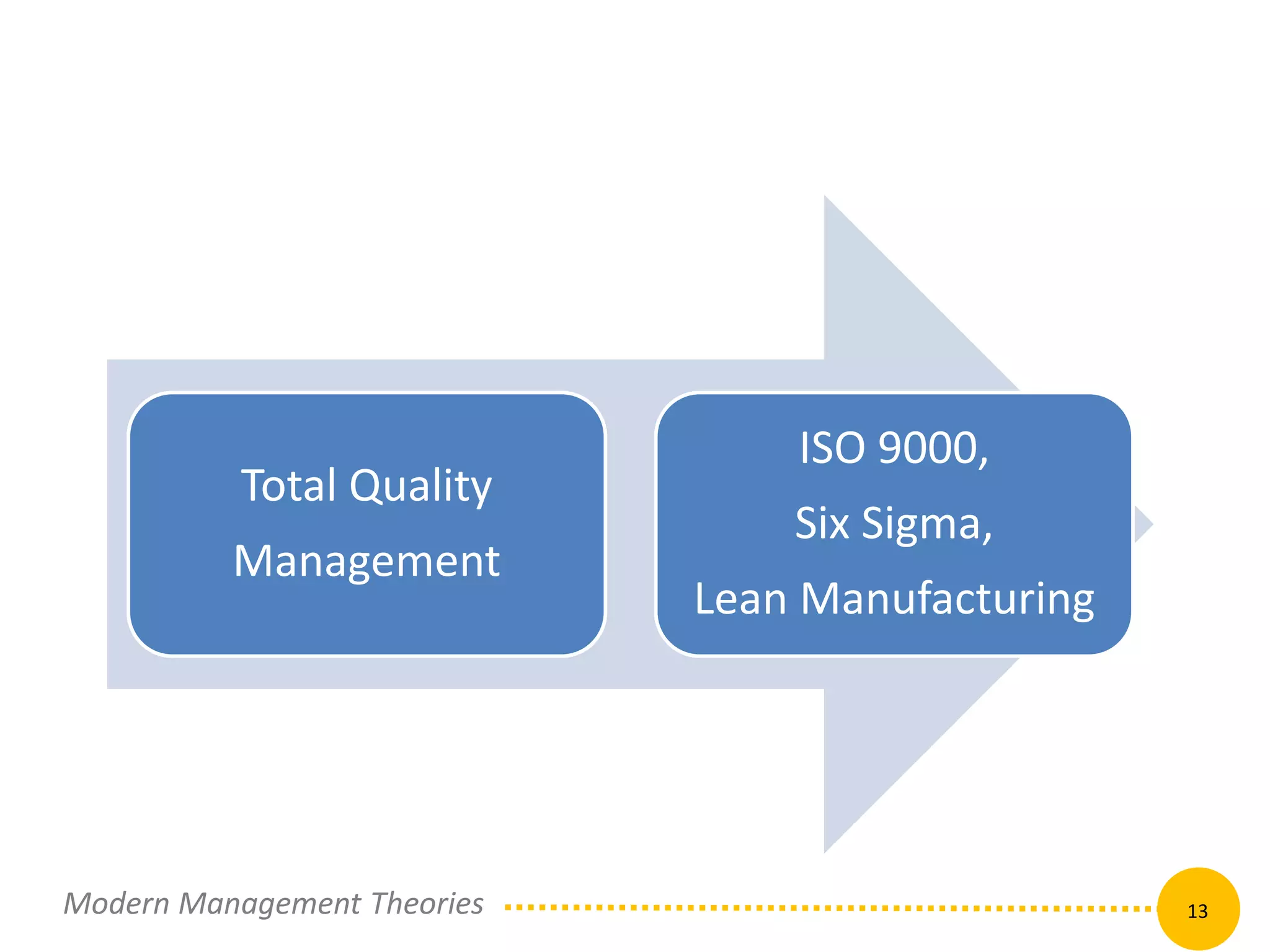 Total Quality Management

ISO 9000,
Six Sigma,
Lean Manufacturing

Modern Management Theories

13